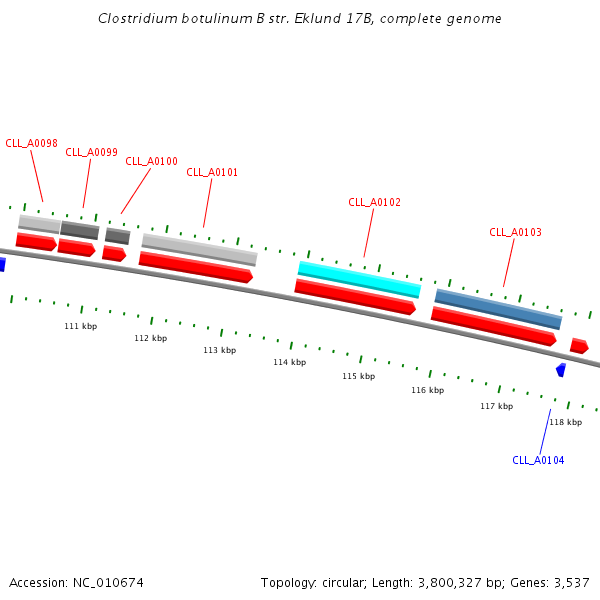 Clostridium botulinum B str. Eklund 17B, complete genome

CLL_A0098
CLL_A0099
CLL_A0100
CLL_A0101
CLL_A0102
CLL_A0103

111 kbp
112 kbp
113 kbp
114 kbp
115 kbp
116 kbp
117 kbp
118 kbp

CLL_A0104

Accession: NC_010674

Topology: circular; Length: 3,800,327 bp; Genes: 3,537